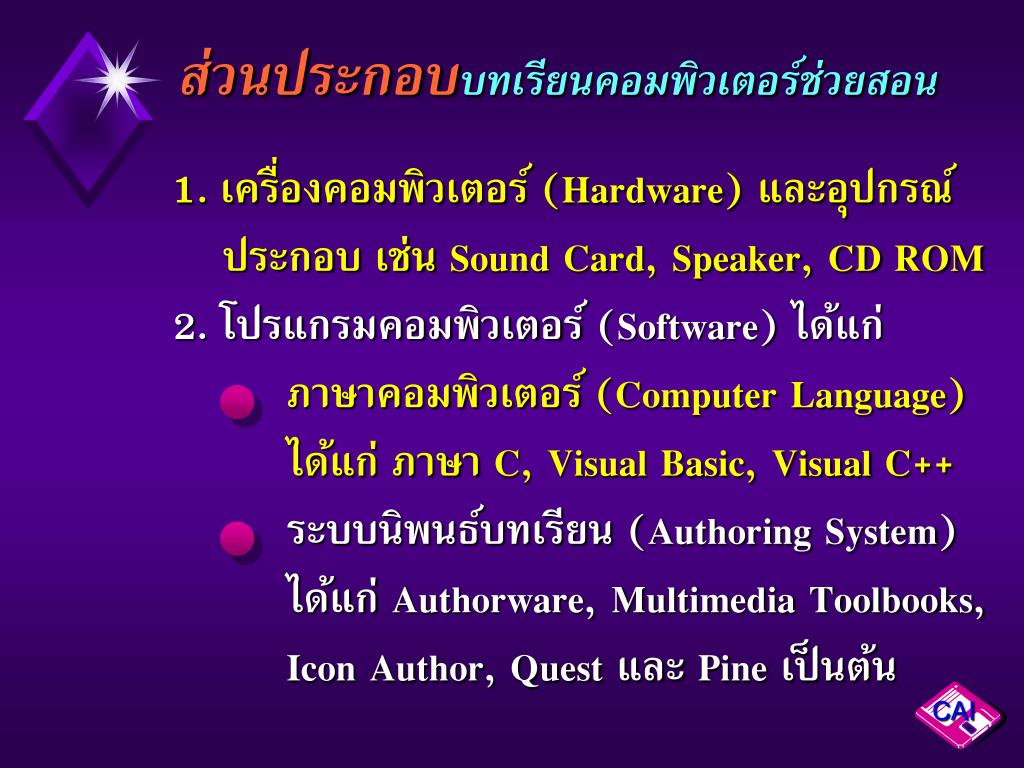 ส่วนประกอบบทเรียนคอมพิวเตอร์ช่วยสอน

1. เครื่องคอมพิวเตอร์ (Hardware) และอุปกรณ์ประกอบ เช่น Sound Card, Speaker, CD ROM

2. โปรแกรมคอมพิวเตอร์ (Software) ได้แก่

ภาษาคอมพิวเตอร์ (Computer Language) ได้แก่ ภาษา C, Visual Basic, Visual C++

ระบบนิพนธ์บทเรียน (Authoring System) ได้แก่ Authorware, Multimedia Toolbooks, Icon Author, Quest และ Pine เป็นต้น

CAI